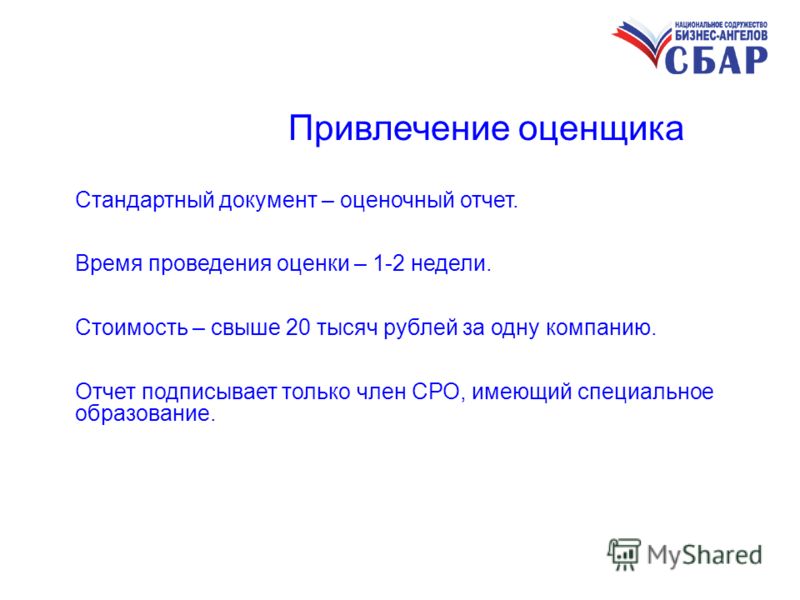 НАЦИОНАЛЬНОЕ СОДРУЖЕСТВО
БИЗНЕС-АНГЕЛОВ
СБАР

Привлечение оценщика

Стандартный документ – оценочный отчет.

Время проведения оценки – 1-2 недели.

Стоимость – свыше 20 тысяч рублей за одну компанию.

Отчет подписывает только член СРО, имеющий специальное образование.

MyShared